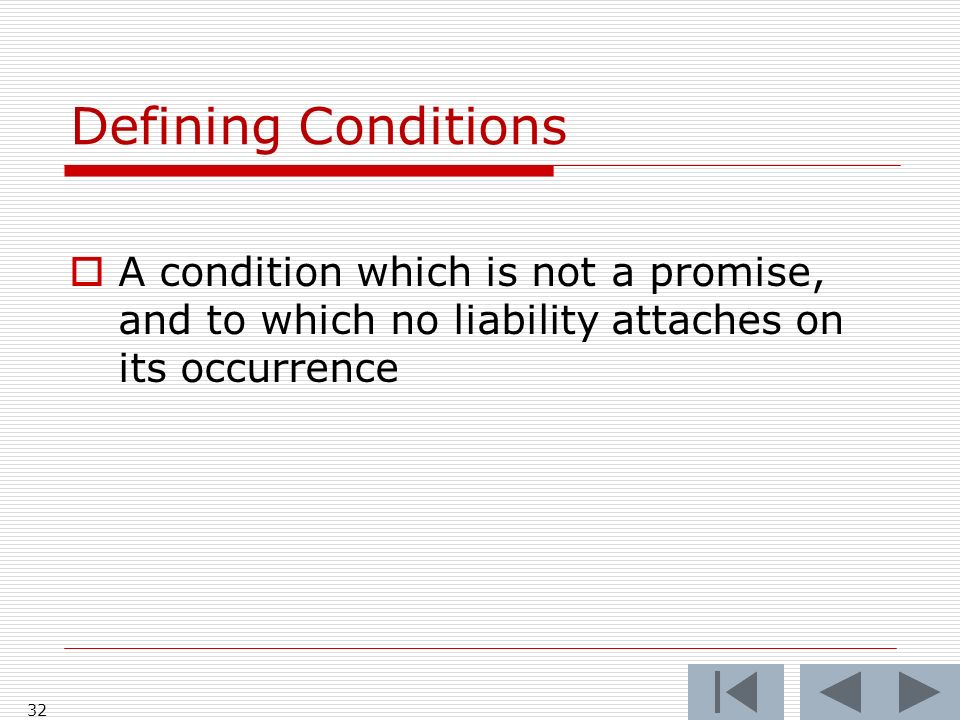 Defining Conditions

A condition which is not a promise, and to which no liability attaches on its occurrence

32